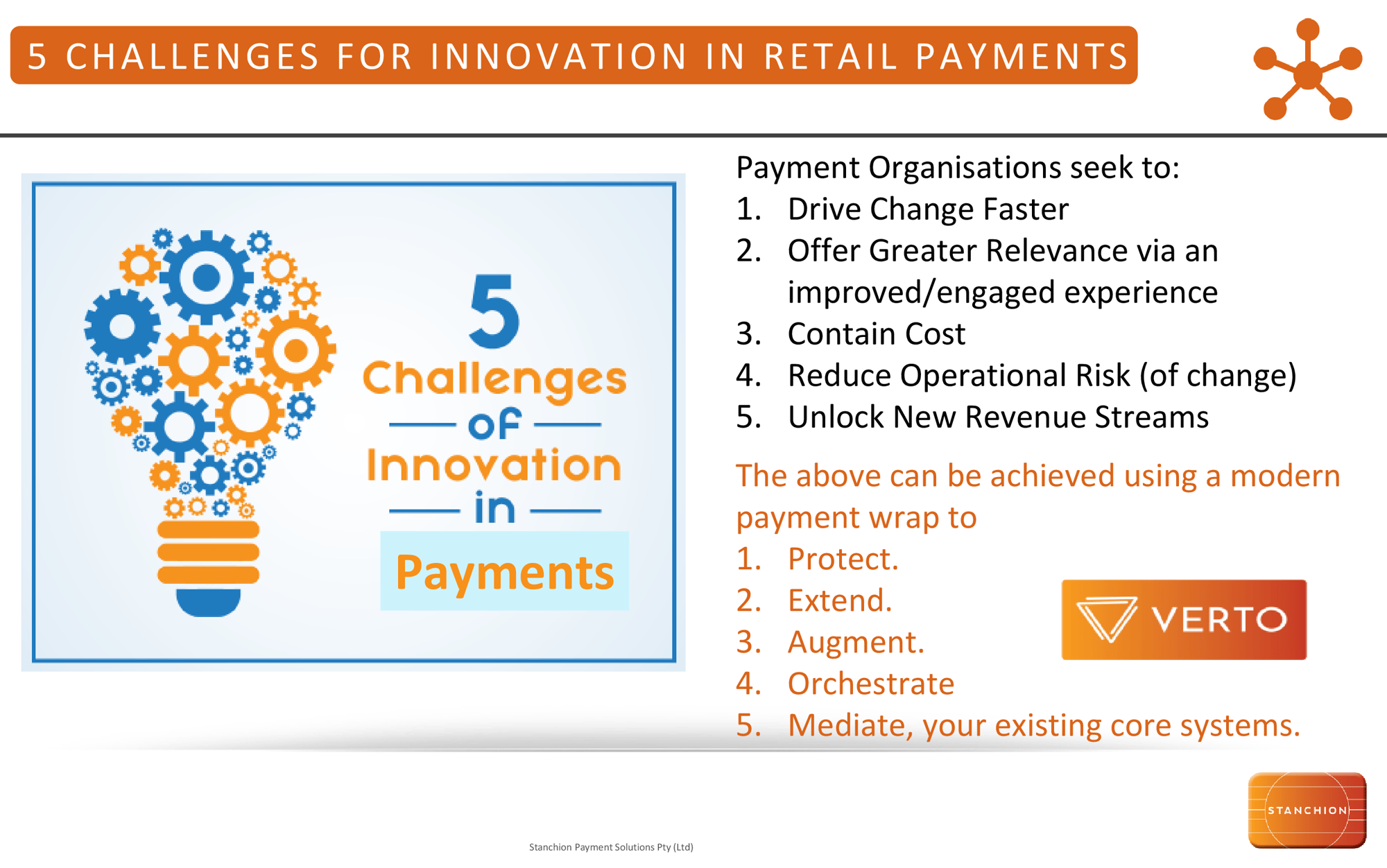 5 CHALLENGES FOR INNOVATION IN RETAIL PAYMENTS

5
Challenges
of
Innovation
in
Payments

Payment Organisations seek to:
1. Drive Change Faster
2. Offer Greater Relevance via an improved/engaged experience
3. Contain Cost
4. Reduce Operational Risk (of change)
5. Unlock New Revenue Streams

The above can be achieved using a modern payment wrap to
1. Protect.
2. Extend.
3. Augment.
4. Orchestrate
5. Mediate, your existing core systems.

VERTO

STANCHION

Stanchion Payment Solutions Pty (Ltd)